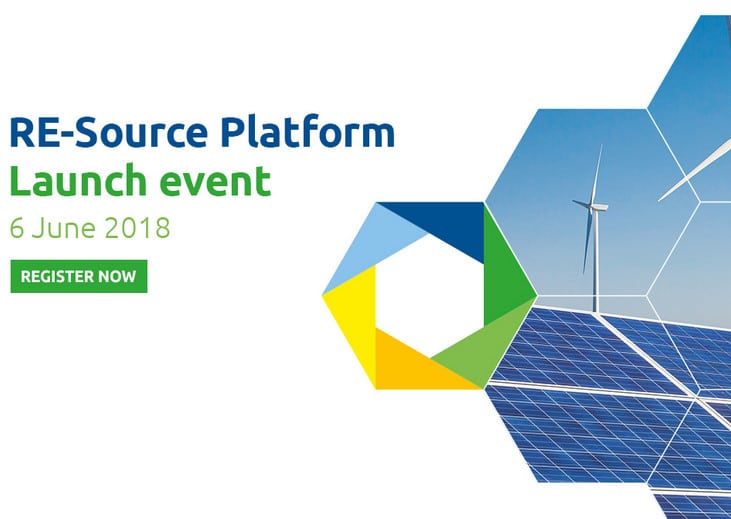 RE-Source Platform
Launch event
6 June 2018

REGISTER NOW